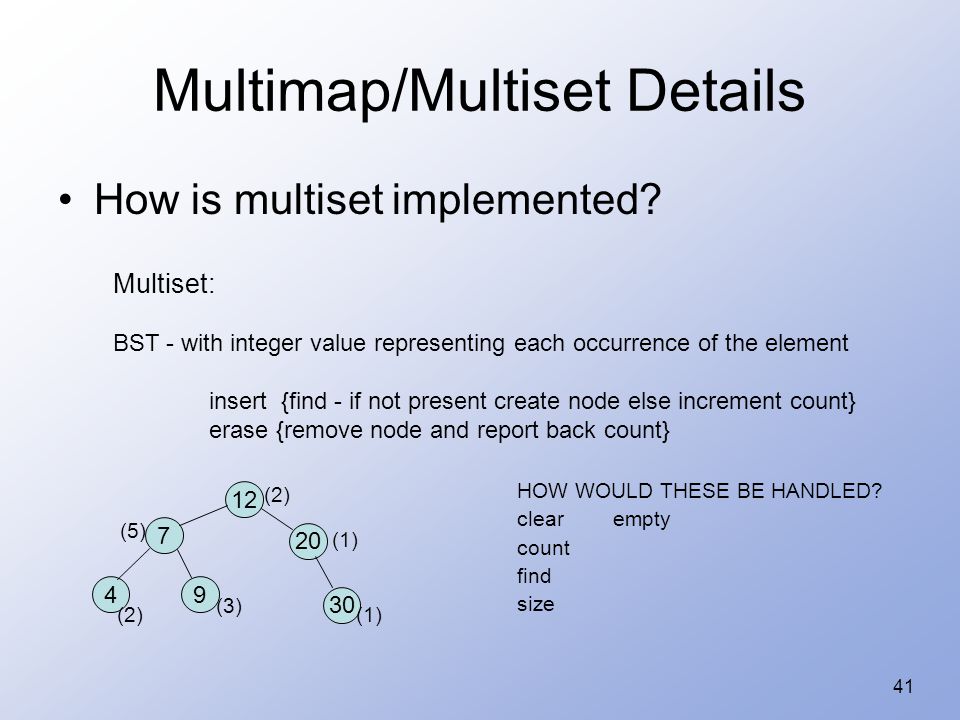 Multimap/Multiset Details

• How is multiset implemented?

Multiset:

BST - with integer value representing each occurrence of the element

insert {find - if not present create node else increment count}
erase {remove node and report back count}

12 (2)
(5) 7
20 (1)
4
(2)
9
(3)
30
(1)

HOW WOULD THESE BE HANDLED?
clear empty
count
find
size

41